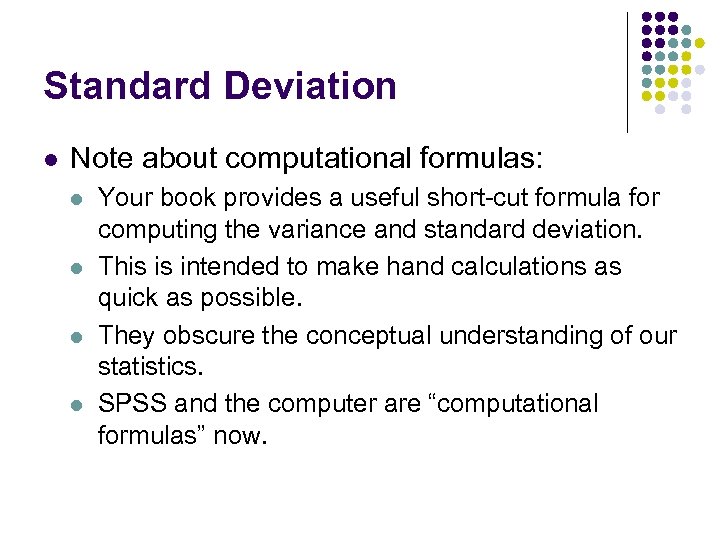 Standard Deviation

Note about computational formulas:

Your book provides a useful short-cut formula for computing the variance and standard deviation.

This is intended to make hand calculations as quick as possible.

They obscure the conceptual understanding of our statistics.

SPSS and the computer are “computational formulas” now.